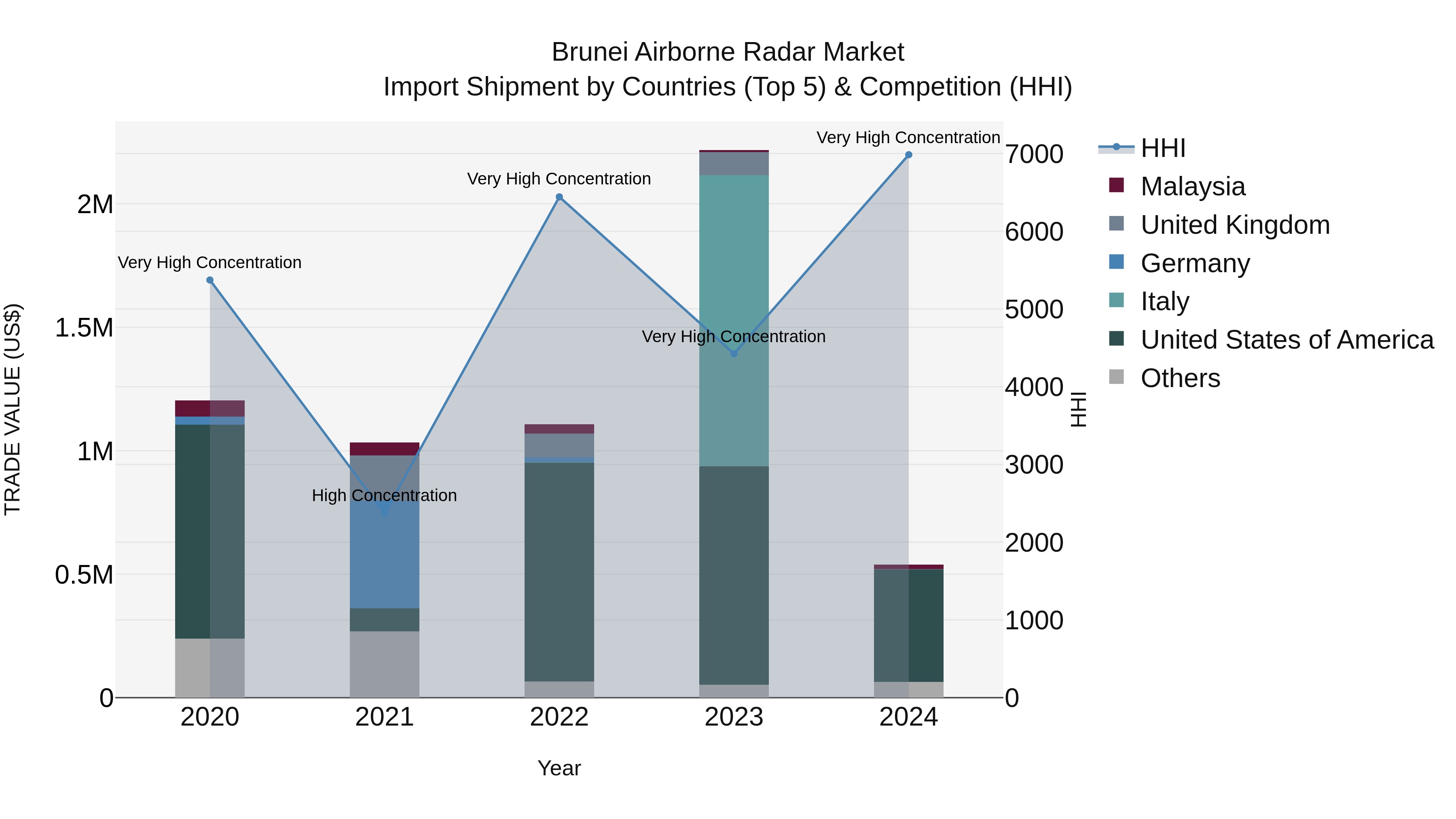 Brunei Airborne Radar Market
Import Shipment by Countries (Top 5) & Competition (HHI)

TRADE VALUE (US$)

2M
1.5M
1M
0.5M
0

Very High Concentration
High Concentration
Very High Concentration
Very High Concentration
Very High Concentration

2020
2021
2022
2023
2024

Year

7000
6000
5000
4000
3000
2000
1000
0

HHI

HHI
Malaysia
United Kingdom
Germany
Italy
United States of America
Others